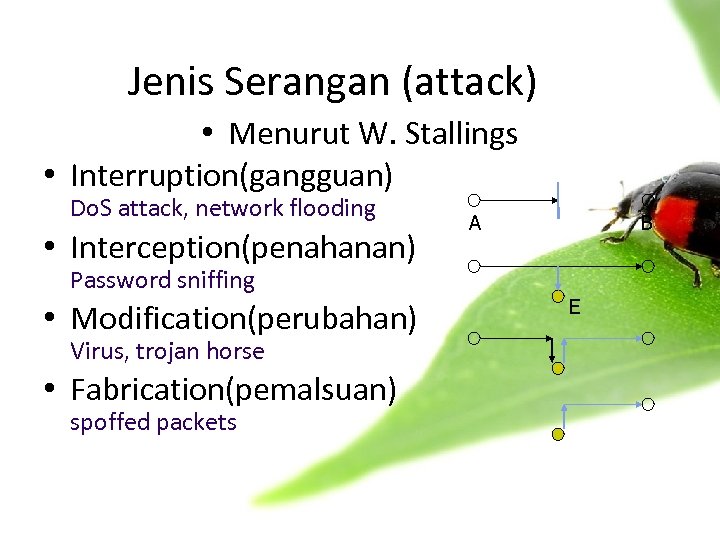 Jenis Serangan (attack)

• Menurut W. Stallings

• Interruption(gangguan)
DoS attack, network flooding

• Interception(penahanan)
Password sniffing

• Modification(perubahan)
Virus, trojan horse

• Fabrication(pemalsuan)
spoffed packets

A

B

E